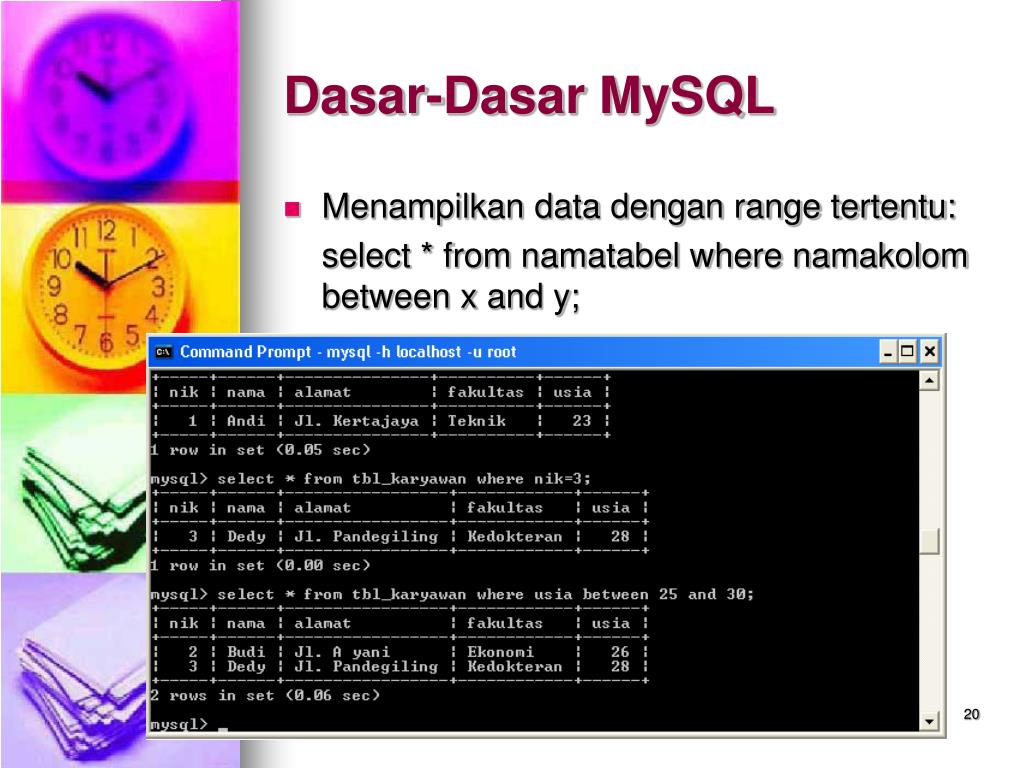 Dasar-Dasar MySQL

Menampilkan data dengan range tertentu: select * from namatabel where namakolom between x and y;

Command Prompt - mysql -h localhost -u root

| nik | nama | alamat | fakultas | usia |
|---|---|---|---|---|
| 1 | Andi | Jl. Kertajaya | Teknik | 23 |

1 row in set (0.05 sec)

mysql> select * from tbl_karyawan where nik=3;

| nik | nama | alamat | fakultas | usia |
|---|---|---|---|---|
| 3 | Dedy | Jl. Pandegiling | Kedokteran | 28 |

1 row in set (0.00 sec)

mysql> select * from tbl_karyawan where usia between 25 and 30;

| nik | nama | alamat | fakultas | usia |
|---|---|---|---|---|
| 2 | Budi | Jl. A yani | Ekonomi | 26 |
| 3 | Dedy | Jl. Pandegiling | Kedokteran | 28 |

2 rows in set (0.06 sec)

mysql> _

20